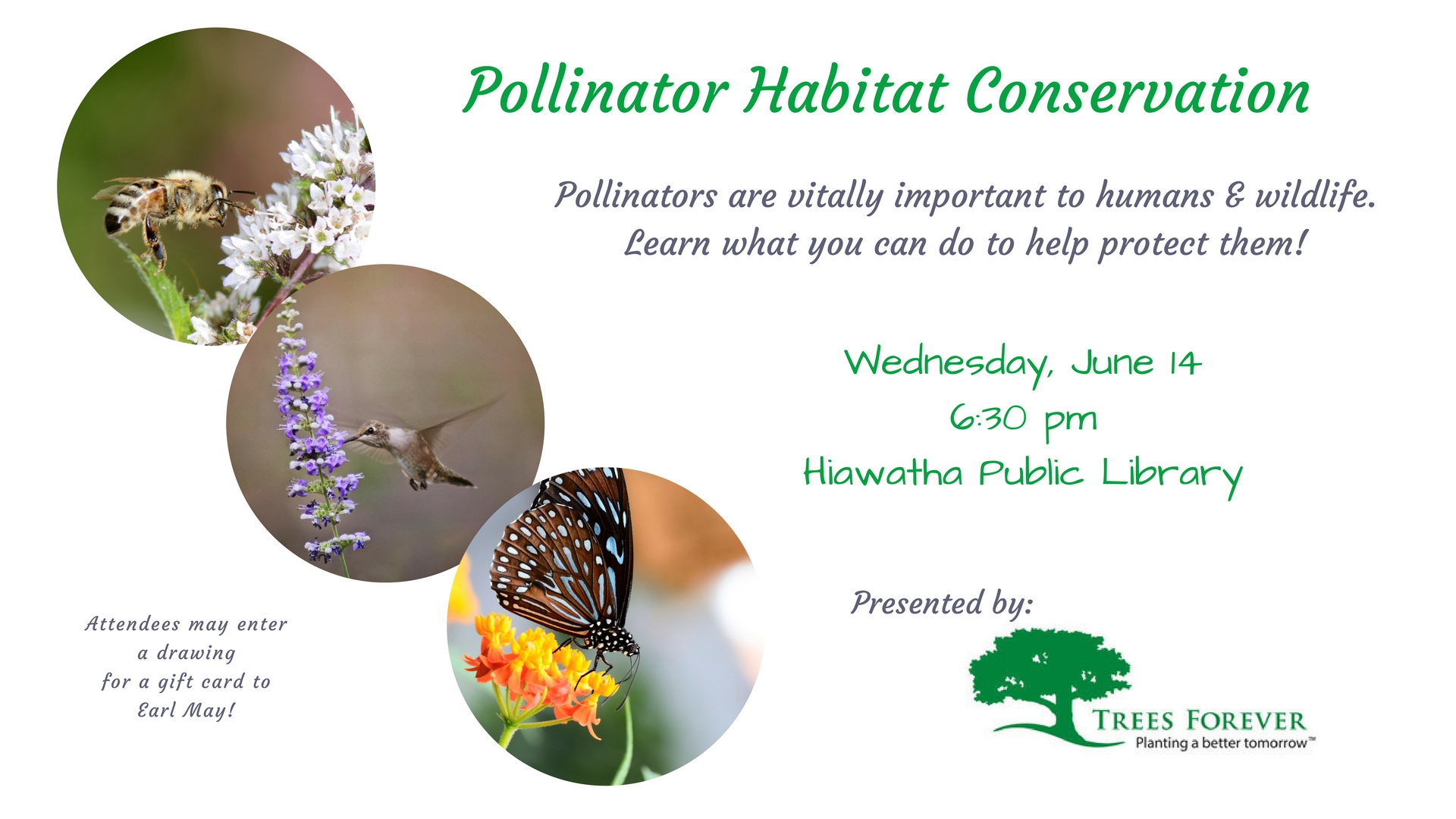 Pollinator Habitat Conservation

Pollinators are vitally important to humans & wildlife. Learn what you can do to help protect them!

Wednesday, June 14
6:30 pm
Hiawatha Public Library

Attendees may enter a drawing for a gift card to Earl May!

Presented by:

TREES FOREVER
Planting a better tomorrow™